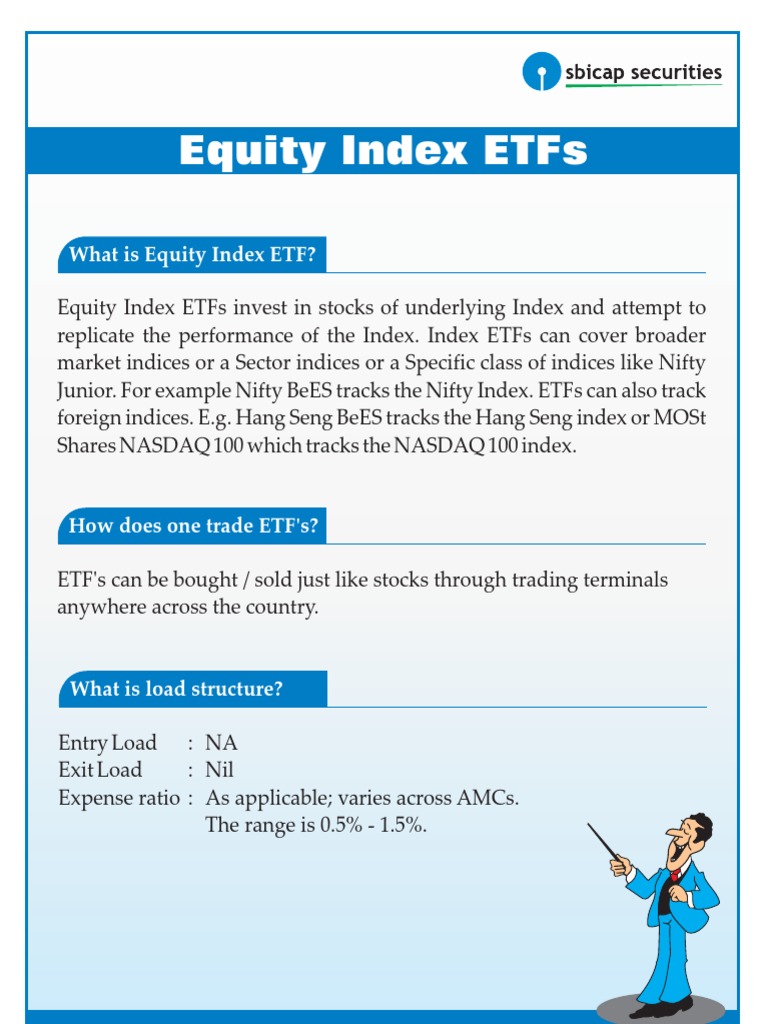 sbicap securities

Equity Index ETFs

What is Equity Index ETF?

Equity Index ETFs invest in stocks of underlying Index and attempt to replicate the performance of the Index. Index ETFs can cover broader market indices or a Sector indices or a Specific class of indices like Nifty Junior. For example Nifty BeES tracks the Nifty Index. ETFs can also track foreign indices. E.g. Hang Seng BeES tracks the Hang Seng index or MOSt Shares NASDAQ 100 which tracks the NASDAQ 100 index.

How does one trade ETF's?

ETF's can be bought / sold just like stocks through trading terminals anywhere across the country.

What is load structure?

Entry Load : NA
Exit Load : Nil
Expense ratio : As applicable; varies across AMCs. The range is 0.5% - 1.5%.